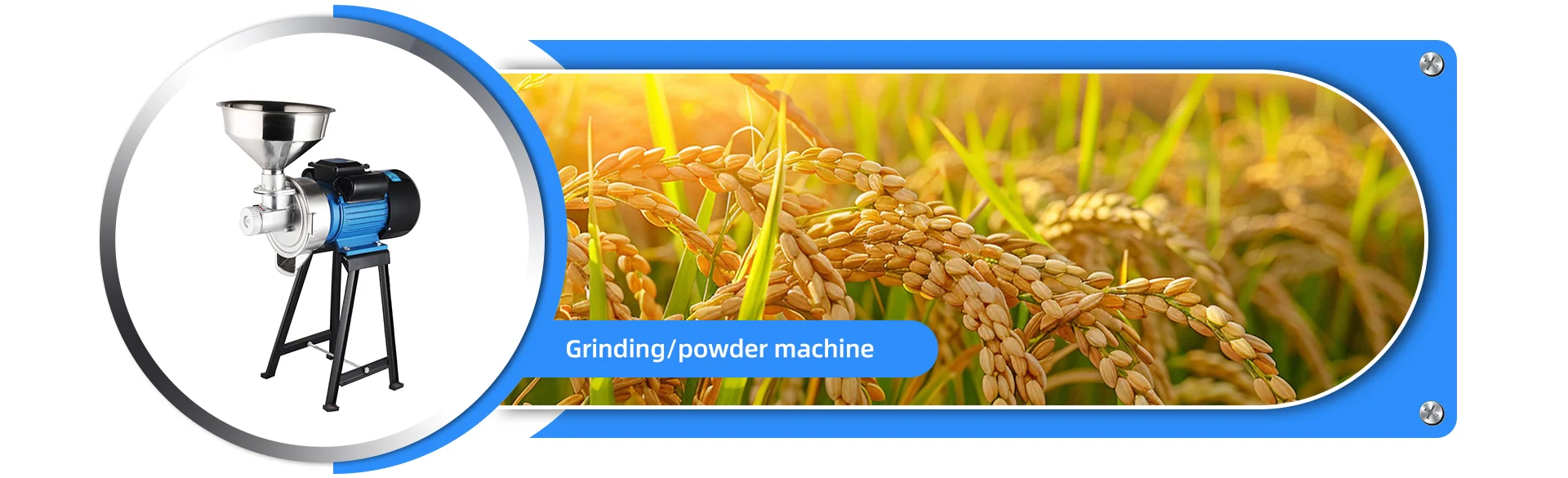 Grinding/powder machine